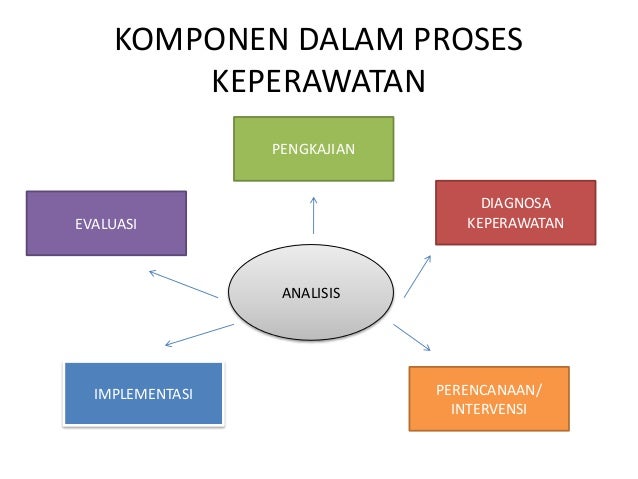 KOMPONEN DALAM PROSES KEPERAWATAN

PENGKAJIAN

EVALUASI

DIAGNOSA KEPERAWATAN

ANALISIS

IMPLEMENTASI

PERENCANAAN/ INTERVENSI